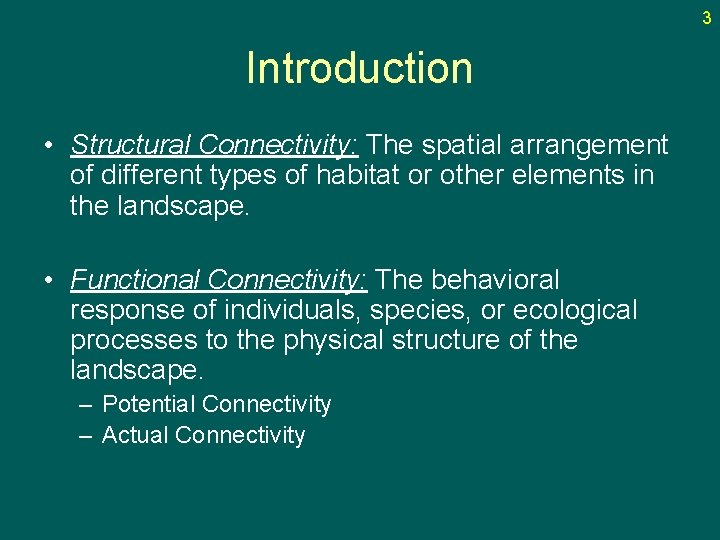 3

Introduction

• Structural Connectivity: The spatial arrangement of different types of habitat or other elements in the landscape.

• Functional Connectivity: The behavioral response of individuals, species, or ecological processes to the physical structure of the landscape.
– Potential Connectivity
– Actual Connectivity